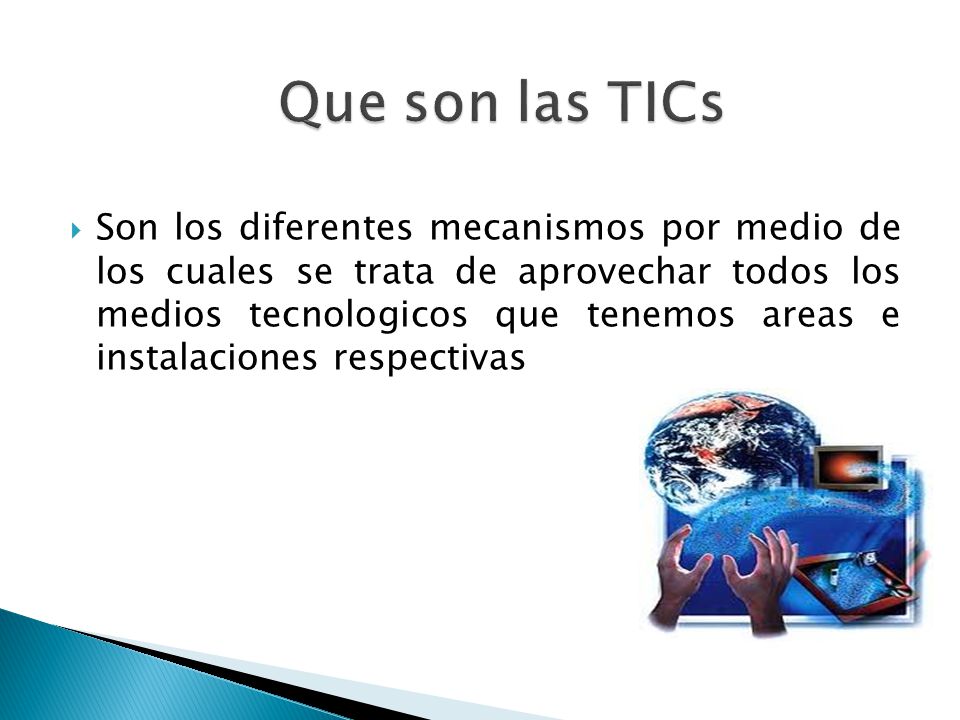 Que son las TICs

Son los diferentes mecanismos por medio de los cuales se trata de aprovechar todos los medios tecnologicos que tenemos areas e instalaciones respectivas